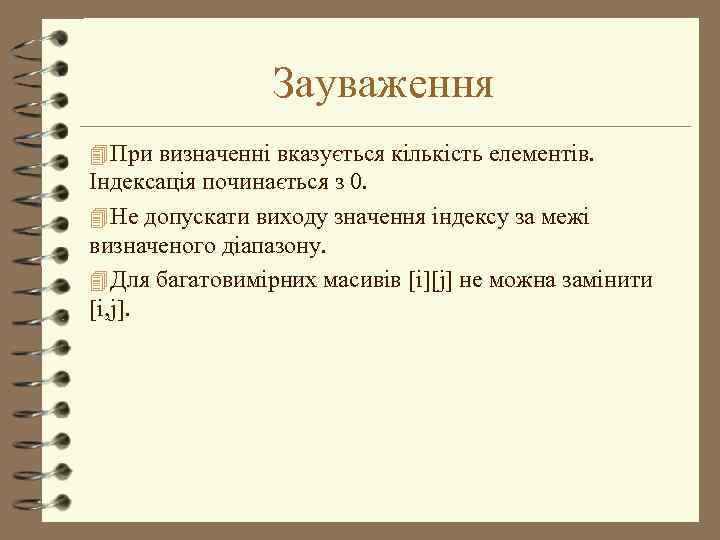 Зауваження

При визначенні вказується кількість елементів. Індексація починається з 0.

Не допускати виходу значення індексу за межі визначеного діапазону.

Для багатовимірних масивів [i][j] не можна замінити [i,j].